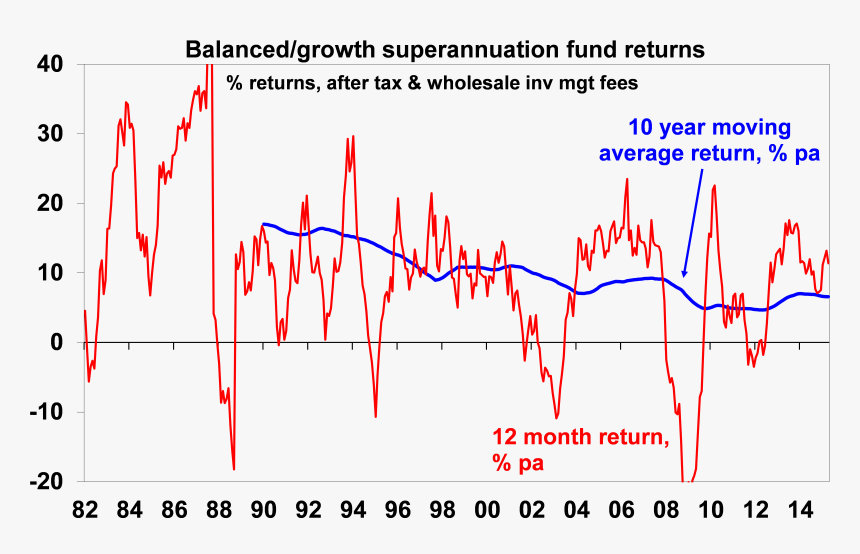 Balanced/growth superannuation fund returns

% returns, after tax & wholesale inv mgt fees

10 year moving average return, % pa

12 month return, % pa

40
30
20
10
0
-10
-20

82
84
86
88
90
92
94
96
98
00
02
04
06
08
10
12
14